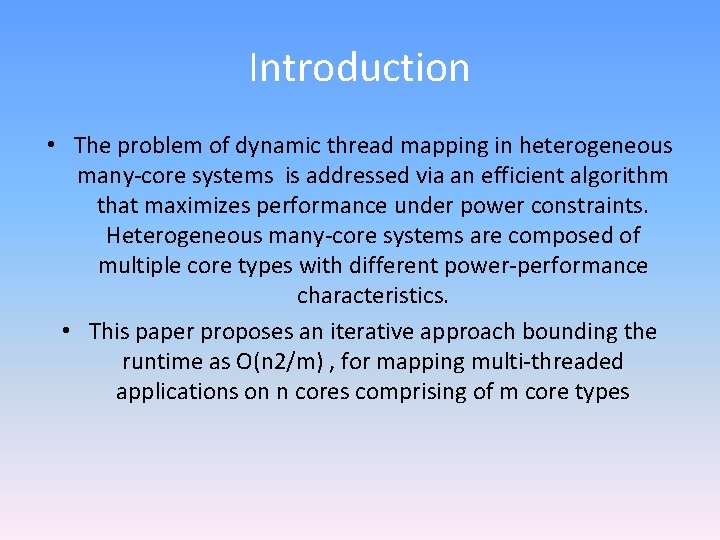 Introduction

• The problem of dynamic thread mapping in heterogeneous many-core systems is addressed via an efficient algorithm that maximizes performance under power constraints. Heterogeneous many-core systems are composed of multiple core types with different power-performance characteristics.

• This paper proposes an iterative approach bounding the runtime as O(n2/m) , for mapping multi-threaded applications on n cores comprising of m core types